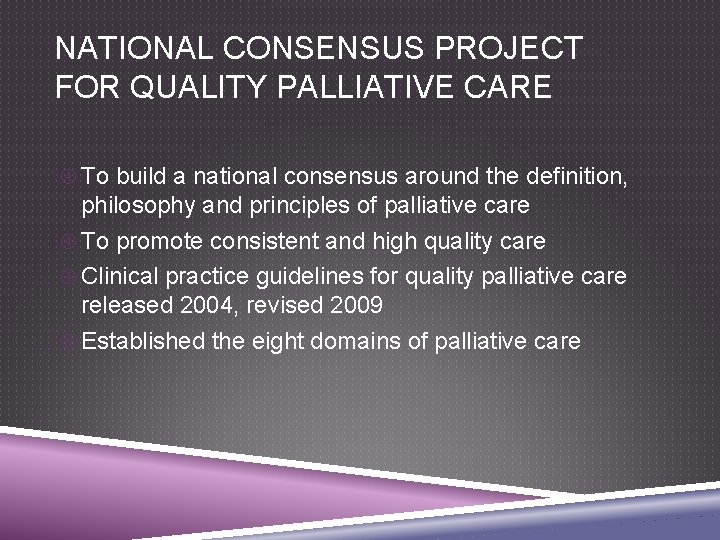 NATIONAL CONSENSUS PROJECT FOR QUALITY PALLIATIVE CARE

To build a national consensus around the definition, philosophy and principles of palliative care

To promote consistent and high quality care

Clinical practice guidelines for quality palliative care released 2004, revised 2009

Established the eight domains of palliative care